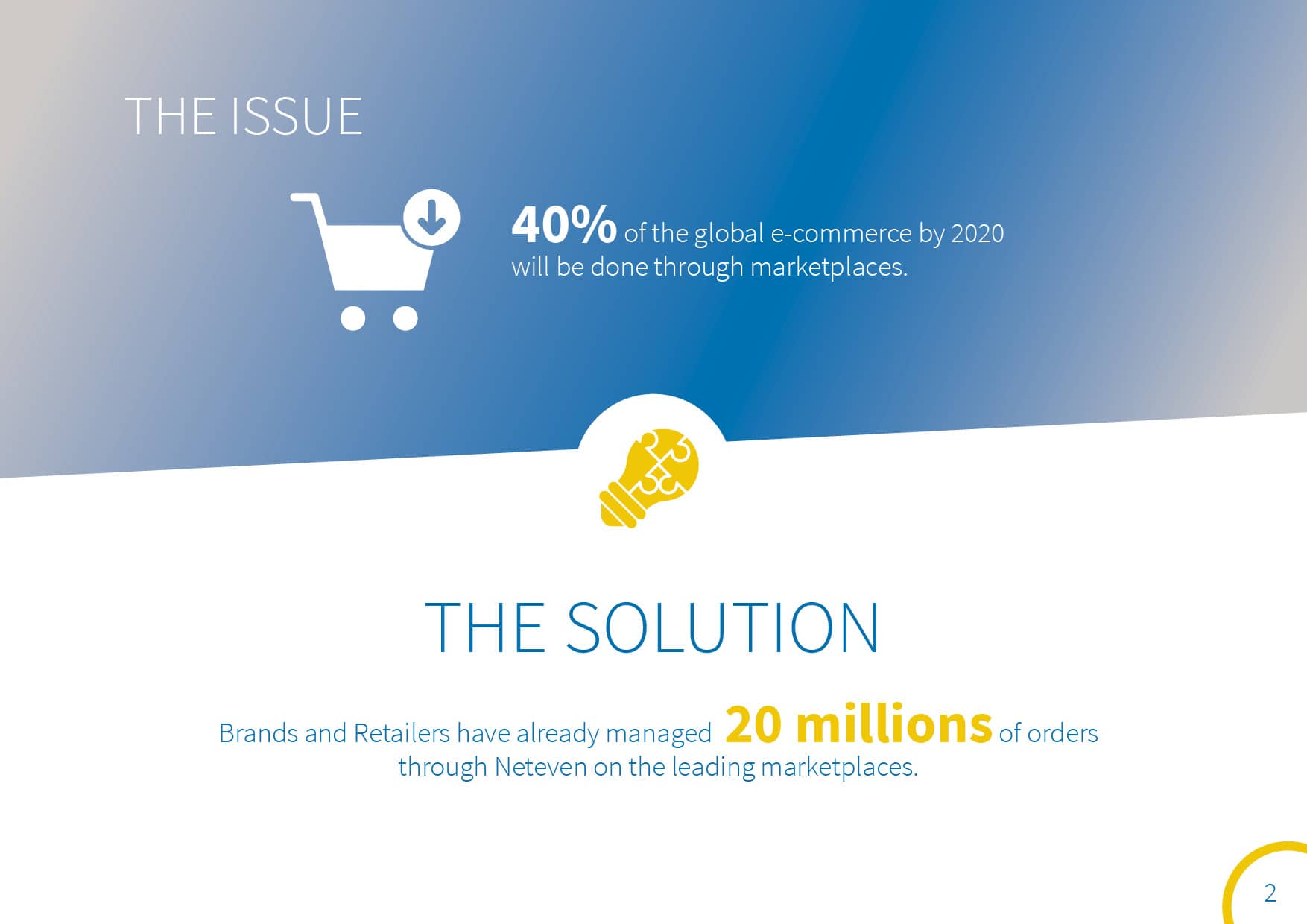 THE ISSUE

40% of the global e-commerce by 2020 will be done through marketplaces.

THE SOLUTION

Brands and Retailers have already managed 20 millions of orders through Neteven on the leading marketplaces.

2